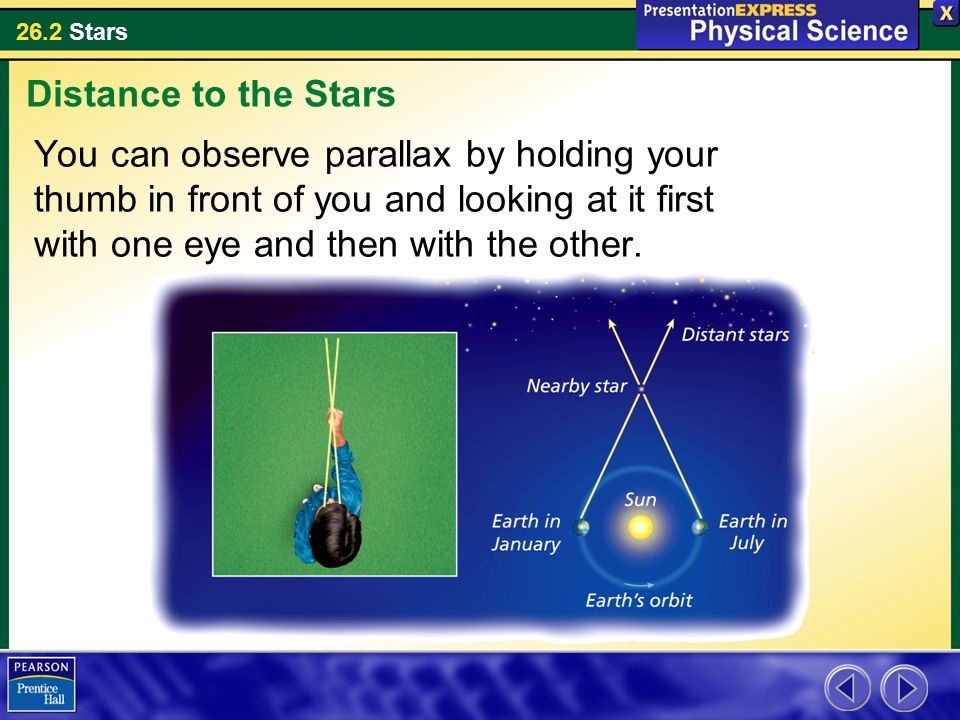 26.2 Stars

PresentationEXPRESS
Physical Science

X

Distance to the Stars

You can observe parallax by holding your thumb in front of you and looking at it first with one eye and then with the other.

Distant stars

Nearby star

Sun

Earth in January

Earth in July

Earth's orbit

PEARSON
Prentice Hall